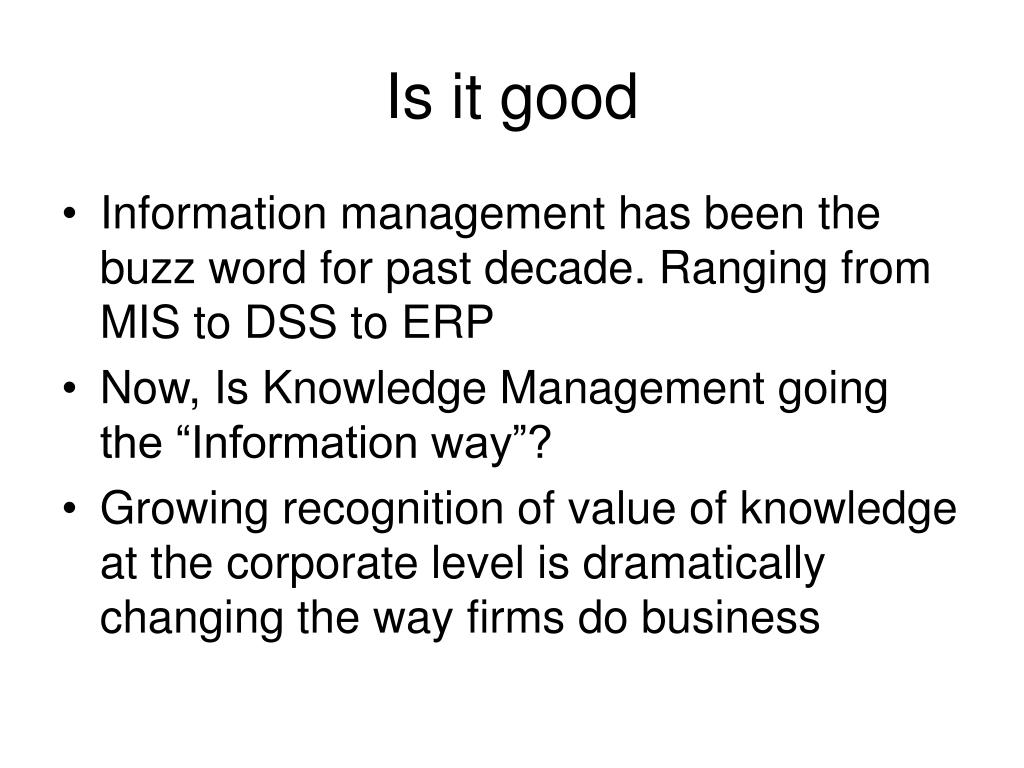 Is it good

• Information management has been the buzz word for past decade. Ranging from MIS to DSS to ERP
• Now, Is Knowledge Management going the “Information way”?
• Growing recognition of value of knowledge at the corporate level is dramatically changing the way firms do business